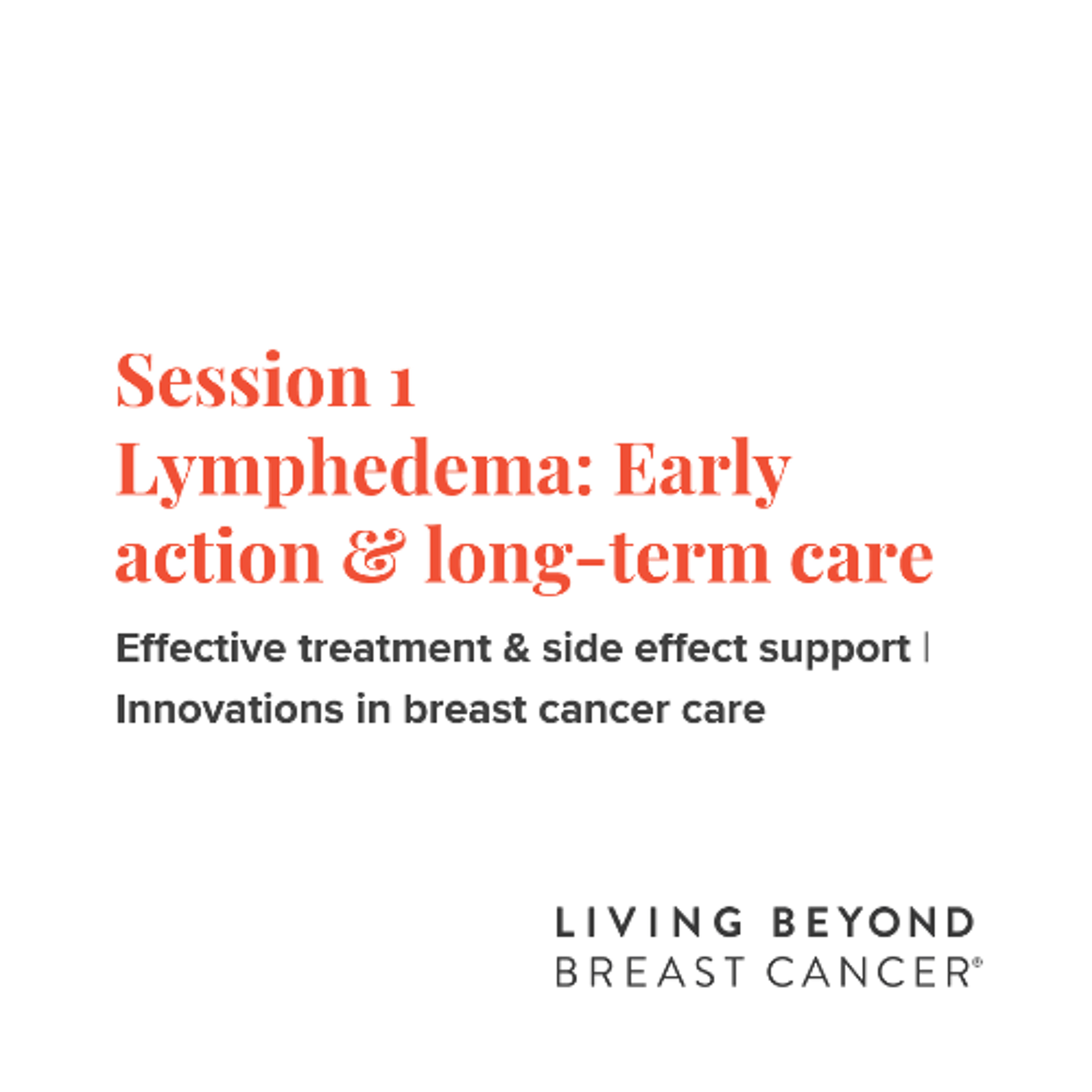 Session 1
Lymphedema: Early action & long-term care

Effective treatment & side effect support | Innovations in breast cancer care

LIVING BEYOND
BREAST CANCER®